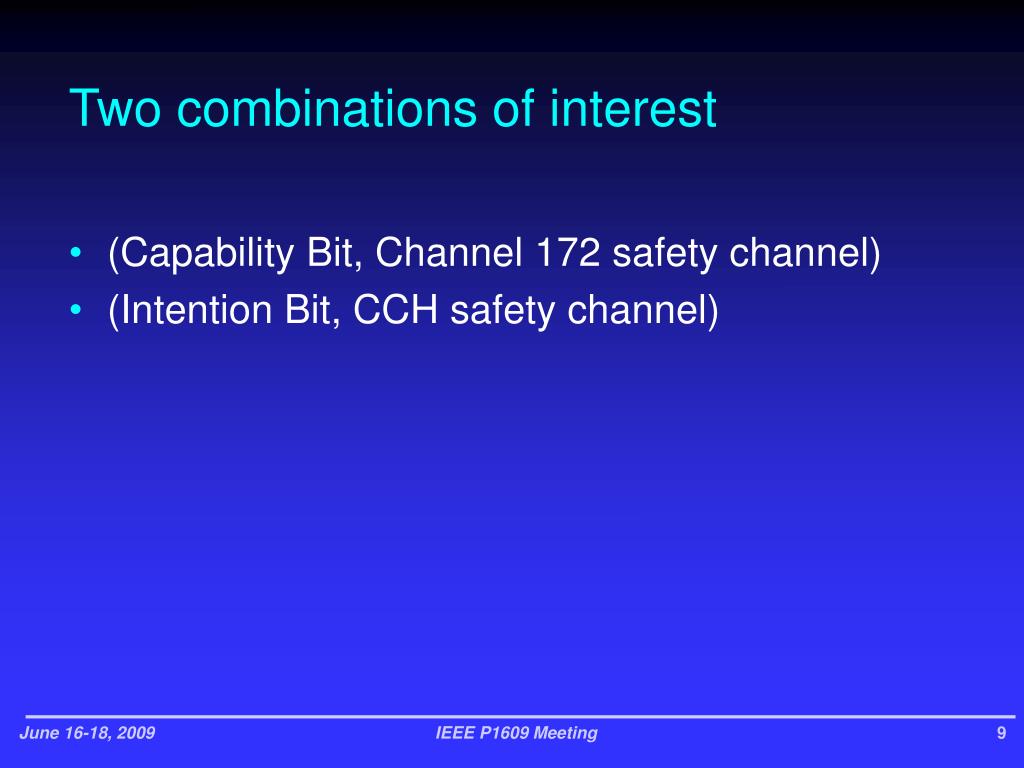 Two combinations of interest

• (Capability Bit, Channel 172 safety channel)
• (Intention Bit, CCH safety channel)

June 16-18, 2009

IEEE P1609 Meeting

9